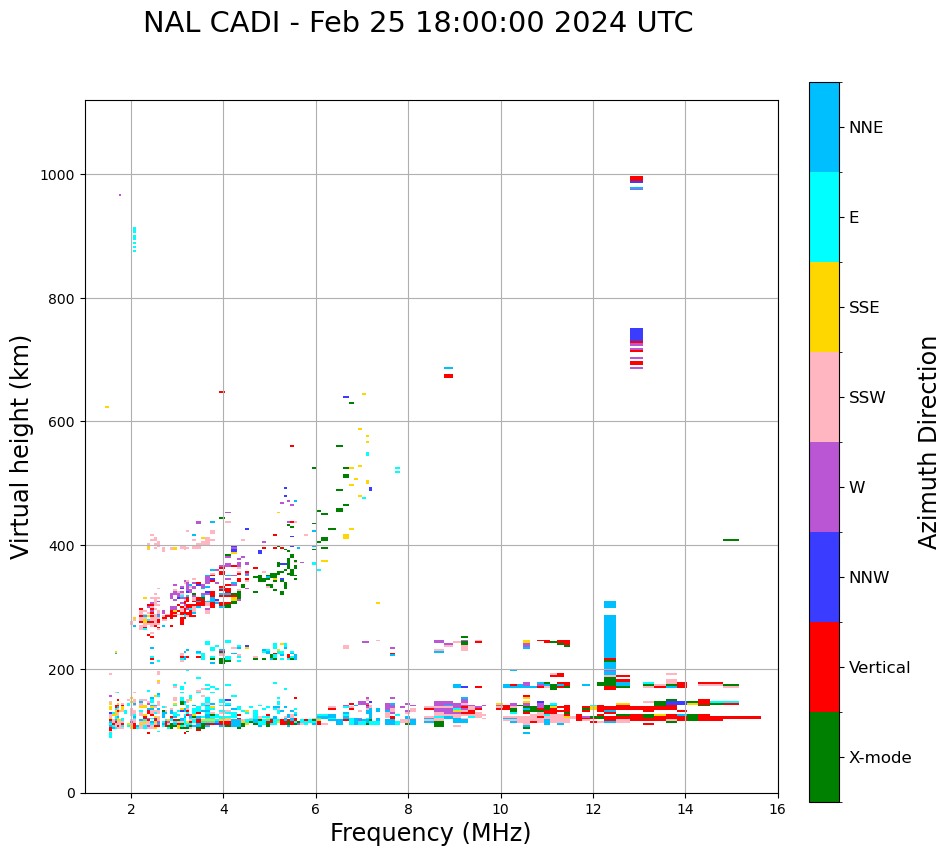 NAL CADI - Feb 25 18:00:00 2024 UTC

Virtual height (km)

1000
800
600
400
200
0

2
4
6
8
10
12
14
16

Frequency (MHz)

NNE
E
SSE
SSW
W
NNW
Vertical
X-mode

Azimuth Direction